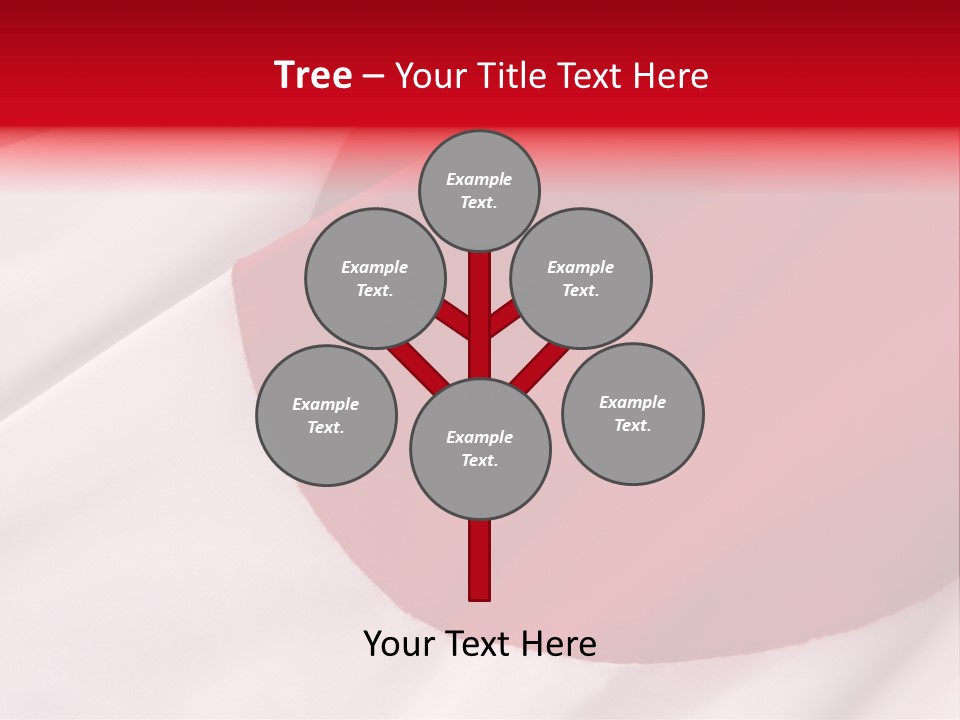 Tree – Your Title Text Here

Example Text.

Example Text.

Example Text.

Example Text.

Example Text.

Example Text.

Your Text Here